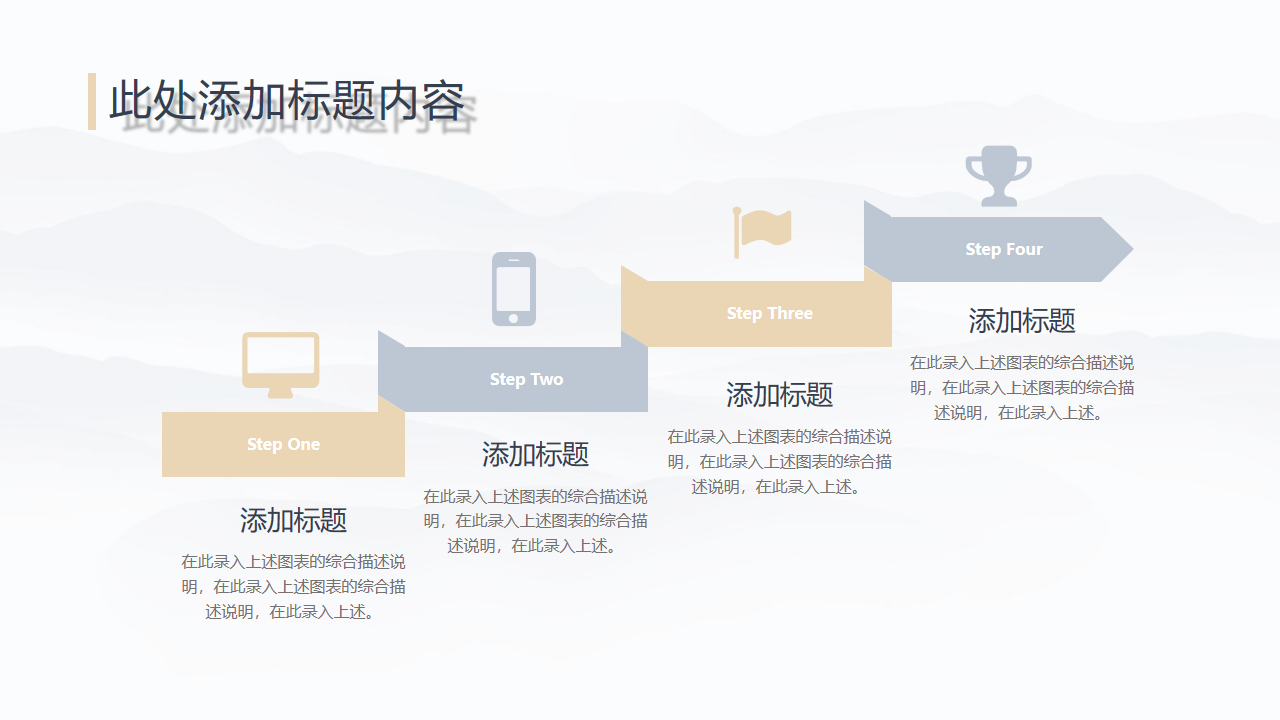 此处添加标题内容

Step One

添加标题

在此录入上述图表的综合描述说明，在此录入上述图表的综合描述说明，在此录入上述。

Step Two

添加标题

在此录入上述图表的综合描述说明，在此录入上述图表的综合描述说明，在此录入上述。

Step Three

添加标题

在此录入上述图表的综合描述说明，在此录入上述图表的综合描述说明，在此录入上述。

Step Four

添加标题

在此录入上述图表的综合描述说明，在此录入上述图表的综合描述说明，在此录入上述。